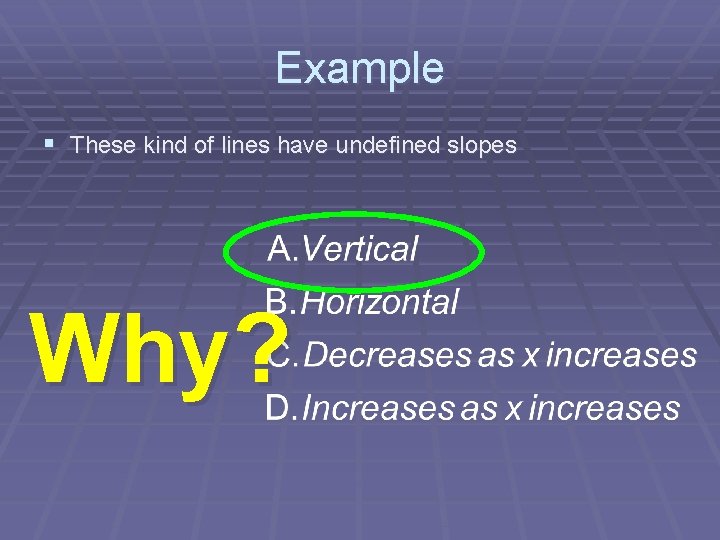 Example

These kind of lines have undefined slopes

A. Vertical
B. Horizontal
C. Decreases as x increases
D. Increases as x increases

Why?